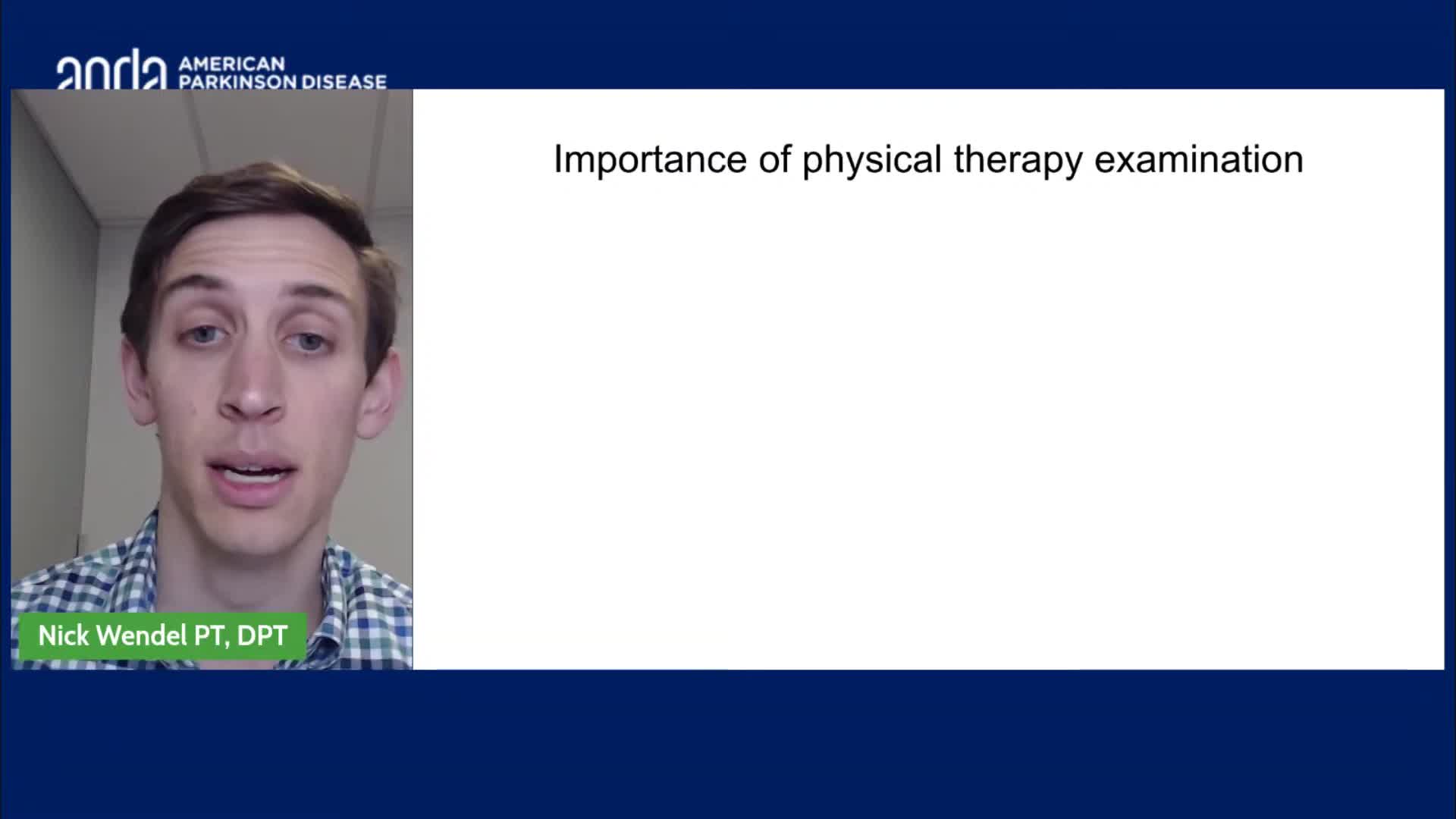 apda AMERICAN PARKINSON DISEASE

Importance of physical therapy examination

Nick Wendel PT, DPT